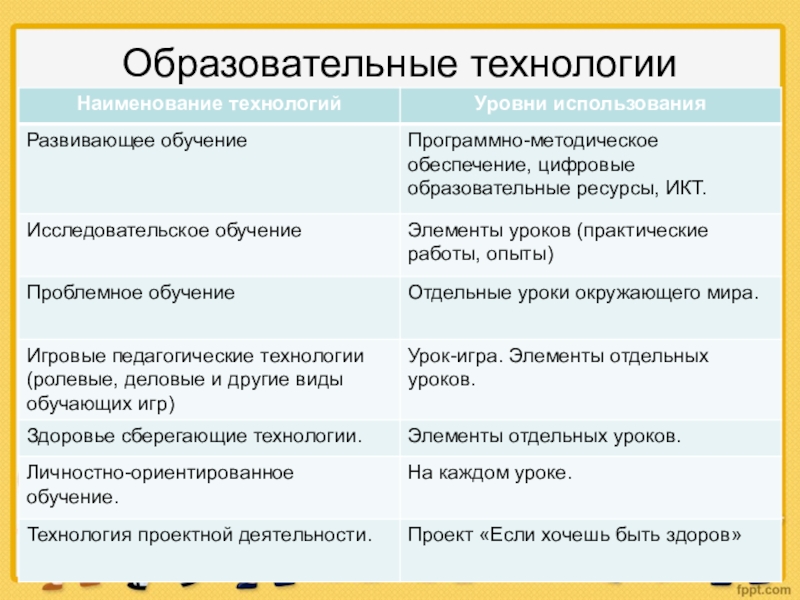 Образовательные технологии

| Наименование технологий | Уровни использования |
|---|---|
| Развивающее обучение | Программно-методическое обеспечение, цифровые образовательные ресурсы, ИКТ. |
| Исследовательское обучение | Элементы уроков (практические работы, опыты) |
| Проблемное обучение | Отдельные уроки окружающего мира. |
| Игровые педагогические технологии (ролевые, деловые и другие виды обучающих игр) | Урок-игра. Элементы отдельных уроков. |
| Здоровье сберегающие технологии. | Элементы отдельных уроков. |
| Личностно-ориентированное обучение. | На каждом уроке. |
| Технология проектной деятельности. | Проект «Если хочешь быть здоров» |

fppt.com